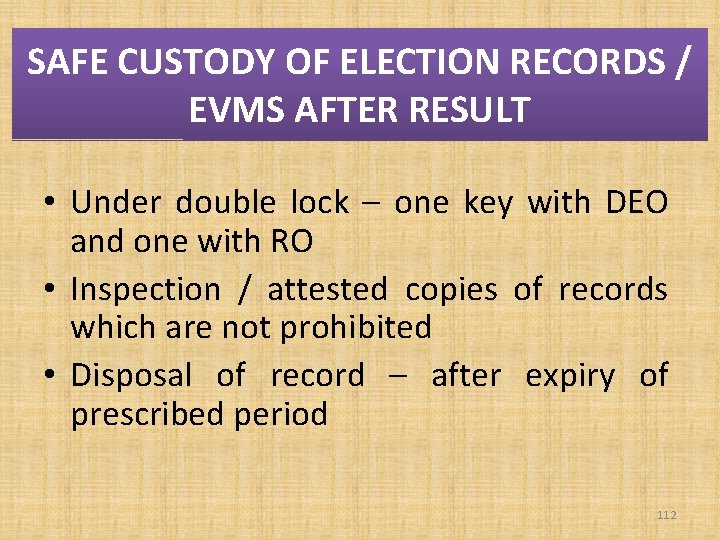 SAFE CUSTODY OF ELECTION RECORDS / EVMS AFTER RESULT

• Under double lock – one key with DEO and one with RO
• Inspection / attested copies of records which are not prohibited
• Disposal of record – after expiry of prescribed period

112